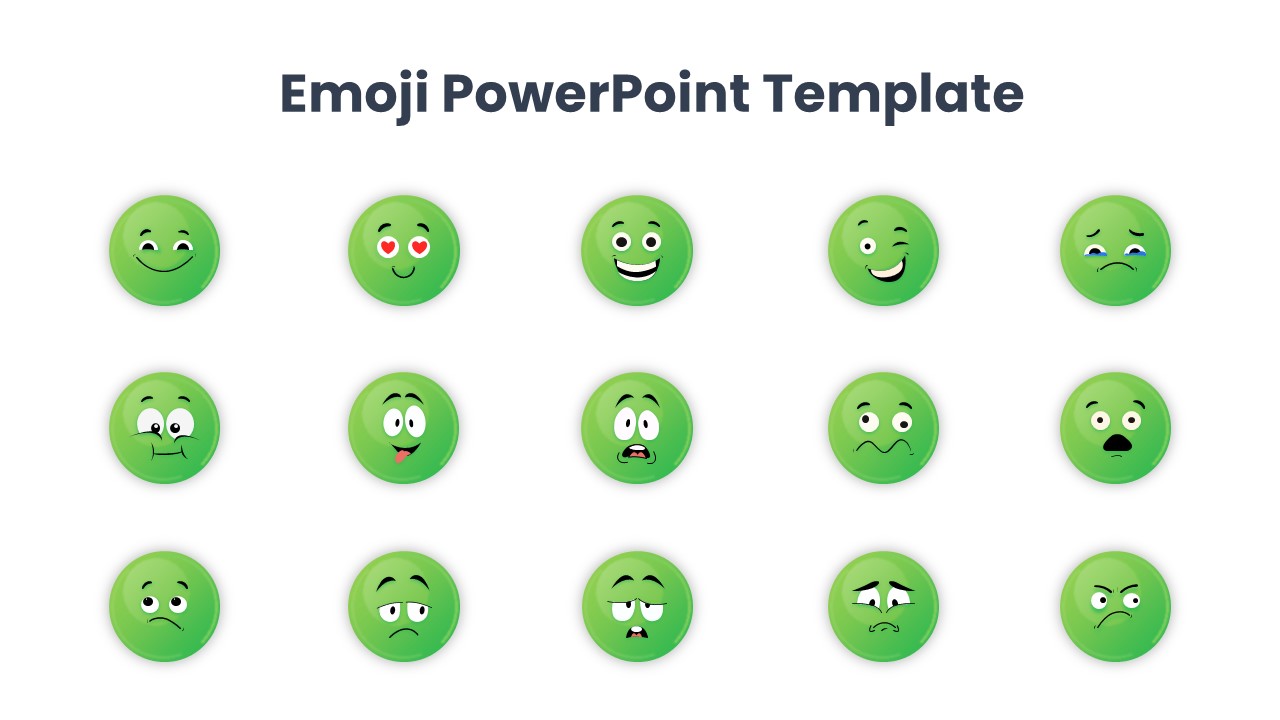 Emoji PowerPoint Template